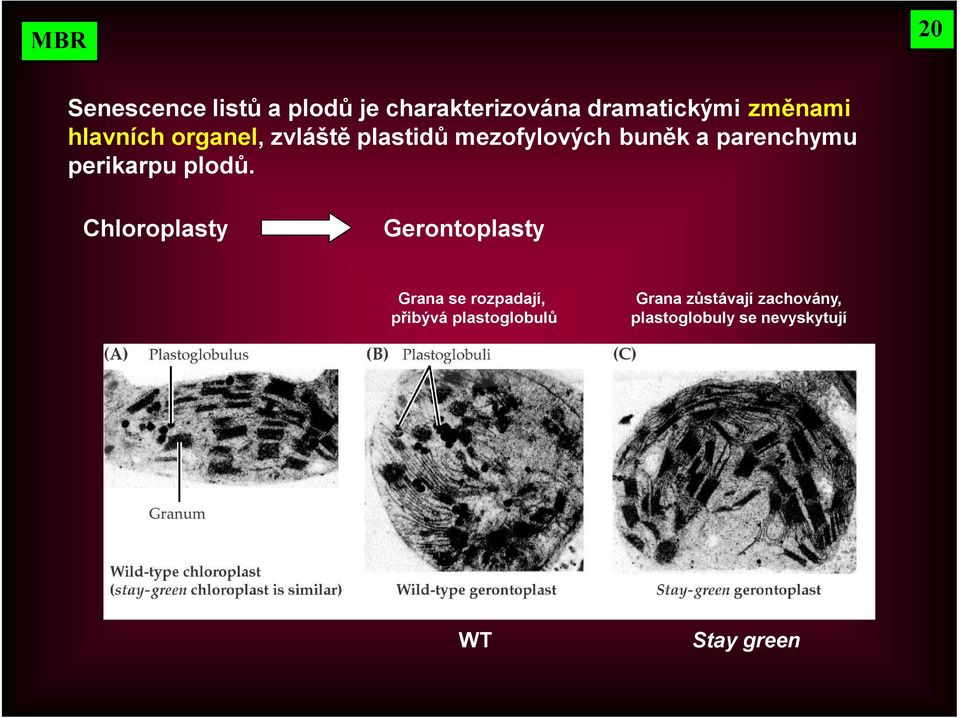 MBR

20

Senescence listů a plodů je charakterizována dramatickými změnami hlavních organel, zvláště plastidů mezofylových buněk a parenchymu perikarpu plodů.

Chloroplasty

Gerontoplasty

Grana se rozpadají, přibývá plastoglobulů

Grana zůstávají zachovány, plastoglobuly se nevyskytují

(A) Plastoglobulus

Granum

Wild-type chloroplast (stay-green chloroplast is similar)

(B) Plastoglobuli

Wild-type gerontoplast

(C)

Stay-green gerontoplast

WT

Stay green